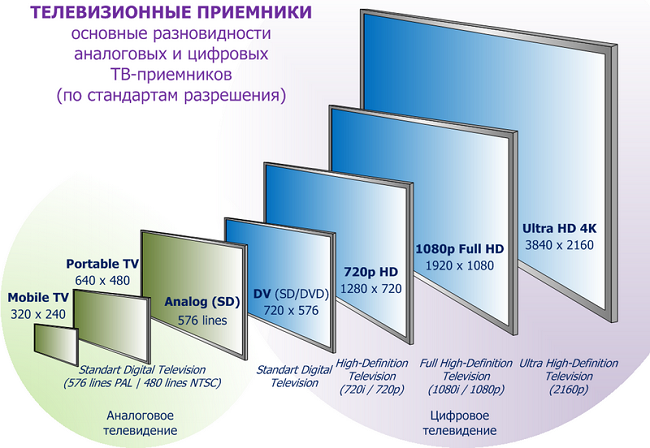 ТЕЛЕВИЗИОННЫЕ ПРИЕМНИКИ
основные разновидности аналоговых и цифровых ТВ-приемников
(по стандартам разрешения)

Mobile TV
320 x 240

Portable TV
640 x 480

Analog (SD)
576 lines

DV (SD/DVD)
720 x 576

720p HD
1280 x 720

1080p Full HD
1920 x 1080

Ultra HD 4K
3840 x 2160

Standart Digital Television
(576 lines PAL | 480 lines NTSC)

Standart Digital Television

High-Definition Television
(720i / 720p)

Full High-Definition Television
(1080i / 1080p)

Ultra High-Definition Television
(2160p)

Аналоговое телевидение

Цифровое телевидение